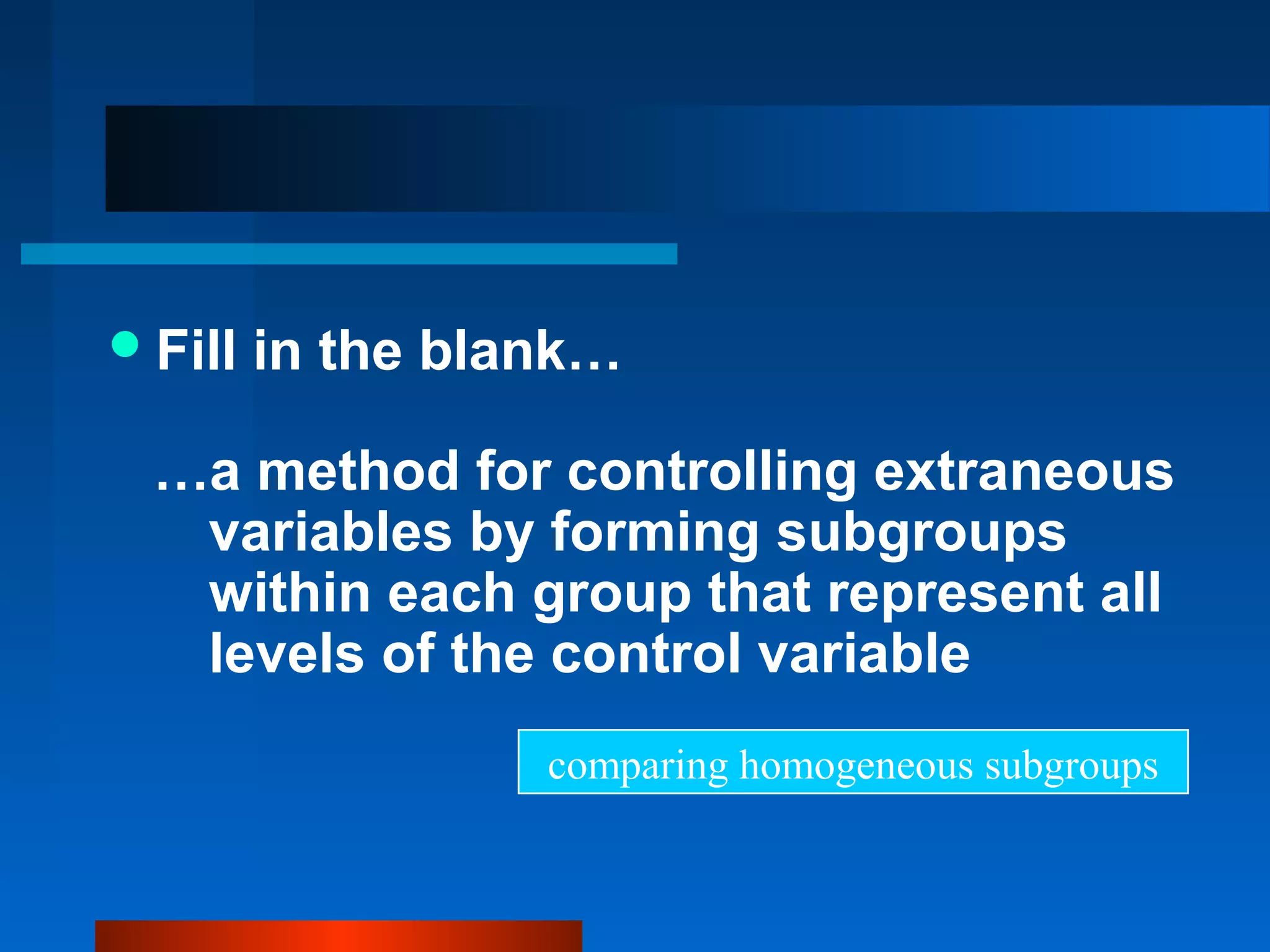 Fill in the blank…

…a method for controlling extraneous variables by forming subgroups within each group that represent all levels of the control variable

comparing homogeneous subgroups